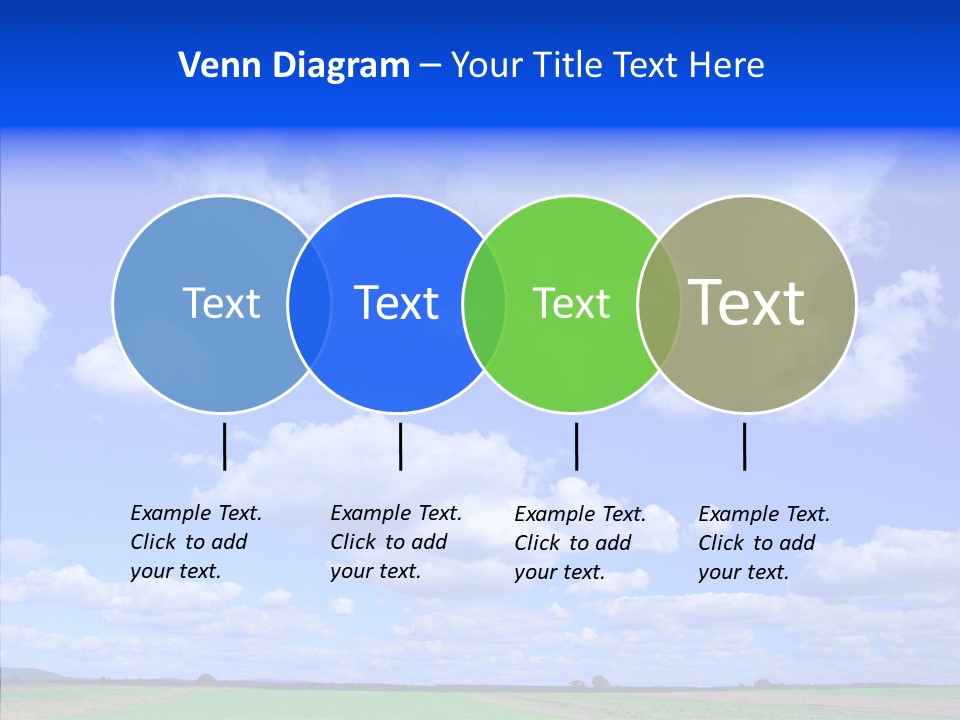 Venn Diagram – Your Title Text Here

Text

Text

Text

Text

Example Text. Click to add your text.

Example Text. Click to add your text.

Example Text. Click to add your text.

Example Text. Click to add your text.